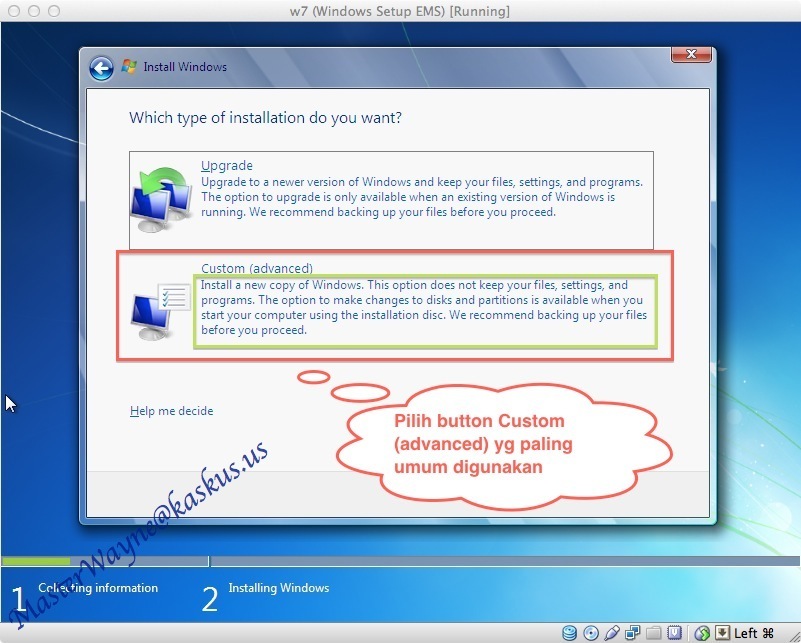 w7 (Windows Setup EMS) [Running]

Install Windows

Which type of installation do you want?

Upgrade
Upgrade to a newer version of Windows and keep your files, settings, and programs. The option to upgrade is only available when an existing version of Windows is running. We recommend backing up your files before you proceed.

Custom (advanced)
Install a new copy of Windows. This option does not keep your files, settings, and programs. The option to make changes to disks and partitions is available when you start your computer using the installation disc. We recommend backing up your files before you proceed.

Help me decide

Pilih button Custom (advanced) yg paling umum digunakan

MasterWayne@kaskus.us

1 Collecting information
2 Installing Windows

Left ⌘